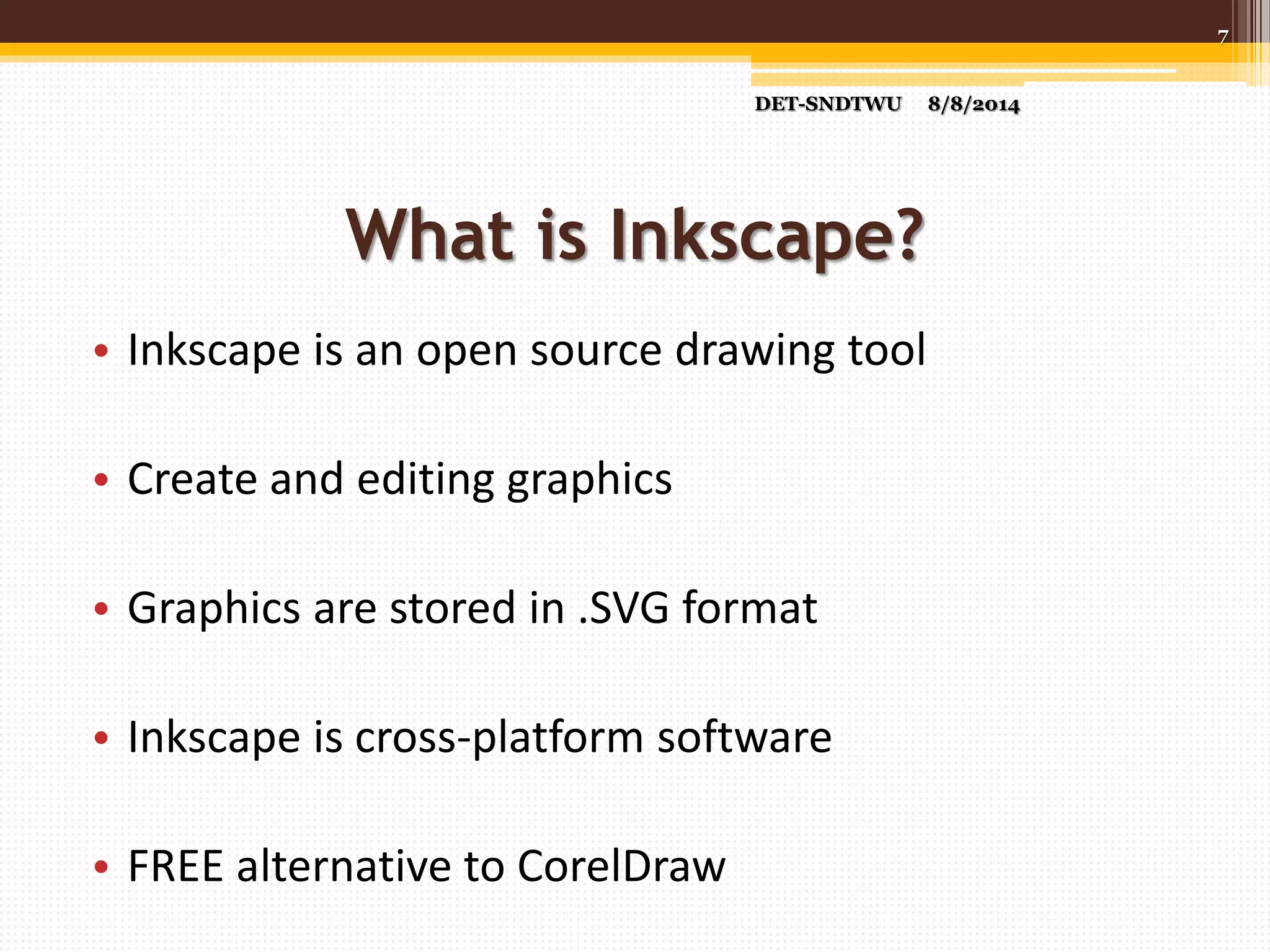 7

DET-SNDTWU 8/8/2014

What is Inkscape?

• Inkscape is an open source drawing tool

• Create and editing graphics

• Graphics are stored in .SVG format

• Inkscape is cross-platform software

• FREE alternative to CorelDraw